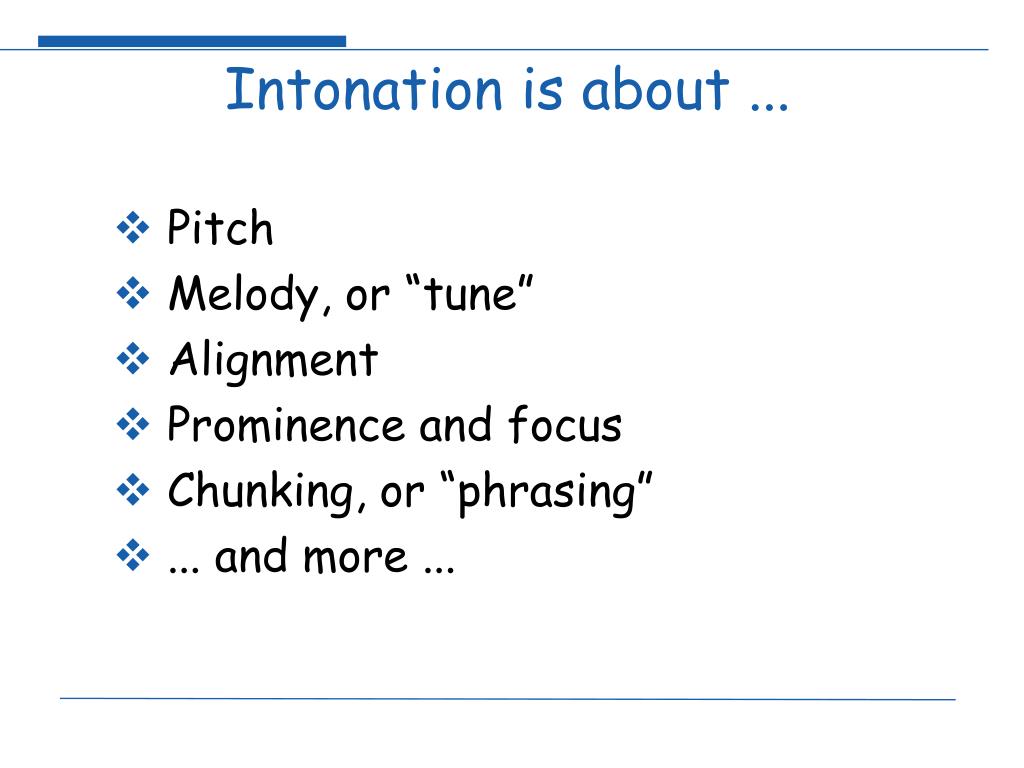 Intonation is about ...

❖ Pitch
❖ Melody, or “tune”
❖ Alignment
❖ Prominence and focus
❖ Chunking, or “phrasing”
❖ ... and more ...